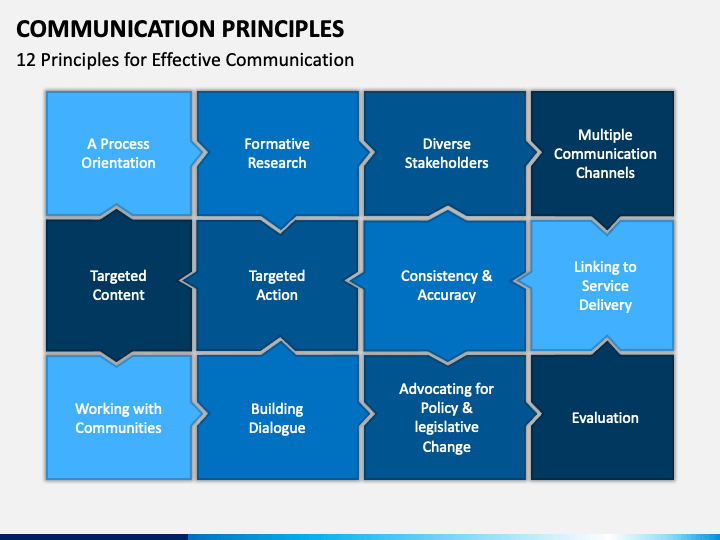 COMMUNICATION PRINCIPLES

12 Principles for Effective Communication

A Process Orientation

Formative Research

Diverse Stakeholders

Multiple Communication Channels

Targeted Content

Targeted Action

Consistency & Accuracy

Linking to Service Delivery

Working with Communities

Building Dialogue

Advocating for Policy & legislative Change

Evaluation